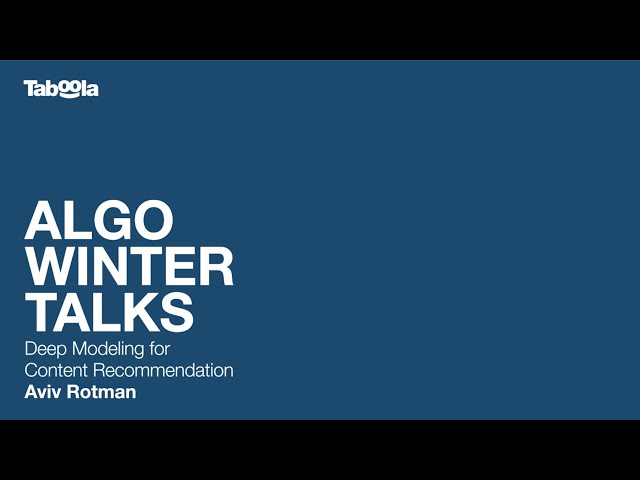 Taboola

ALGO
WINTER
TALKS

Deep Modeling for
Content Recommendation
Aviv Rotman